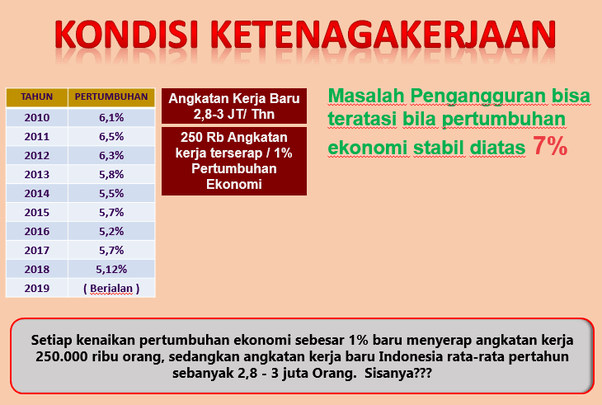 KONDISI KETENAGAKERJAAN

| TAHUN | PERTUMBUHAN |
|---|---|
| 2010 | 6,1% |
| 2011 | 6,5% |
| 2012 | 6,3% |
| 2013 | 5,8% |
| 2014 | 5,5% |
| 2015 | 5,7% |
| 2016 | 5,2% |
| 2017 | 5,7% |
| 2018 | 5,12% |
| 2019 | ( Berjalan ) |

Angkatan Kerja Baru 2,8-3 JT/ Thn

250 Rb Angkatan kerja terserap / 1% Pertumbuhan Ekonomi

Masalah Pengangguran bisa teratasi bila pertumbuhan ekonomi stabil diatas 7%

Setiap kenaikan pertumbuhan ekonomi sebesar 1% baru menyerap angkatan kerja 250.000 ribu orang, sedangkan angkatan kerja baru Indonesia rata-rata pertahun sebanyak 2,8 - 3 juta Orang. Sisanya???